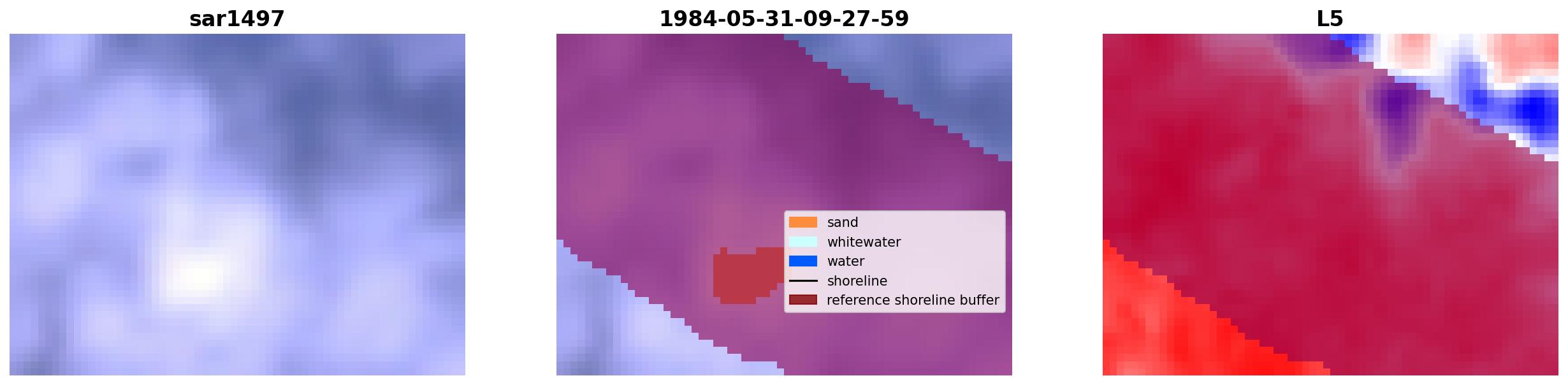 sar1497

1984-05-31-09-27-59

sand
whitewater
water
shoreline
reference shoreline buffer

L5